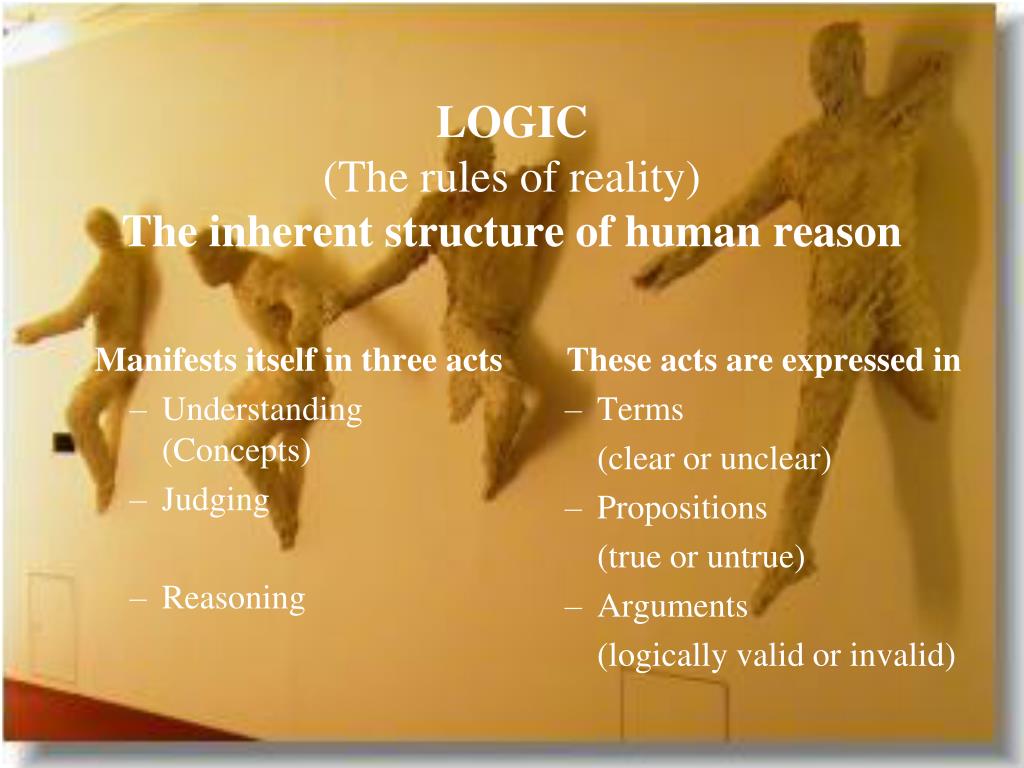 LOGIC
(The rules of reality)
The inherent structure of human reason

Manifests itself in three acts
– Understanding (Concepts)
– Judging
– Reasoning

These acts are expressed in
– Terms
(clear or unclear)
– Propositions
(true or untrue)
– Arguments
(logically valid or invalid)